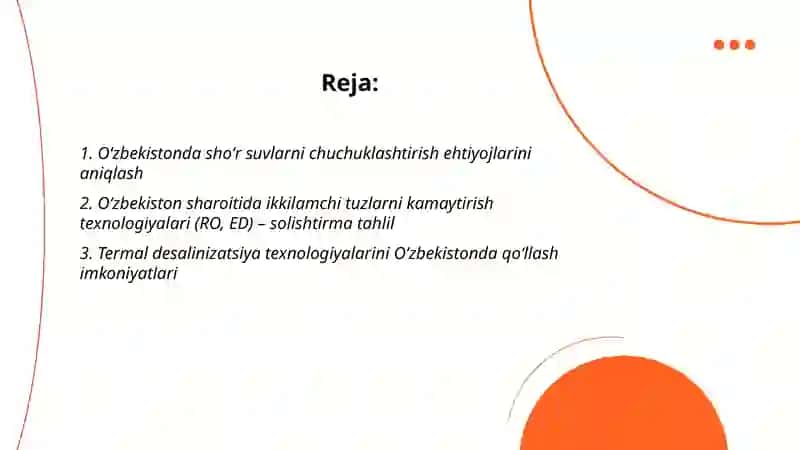 Reja:

1. O'zbekistonda sho'r suvlarni chuchuklashtirish ehtiyojlarini aniqlash

2. O'zbekiston sharoitida ikkilamchi tuzlarni kamaytirish texnologiyalari (RO, ED) – solishtirma tahlil

3. Termal desalinizatsiya texnologiyalarini O'zbekistonda qo'llash imkoniyatlari